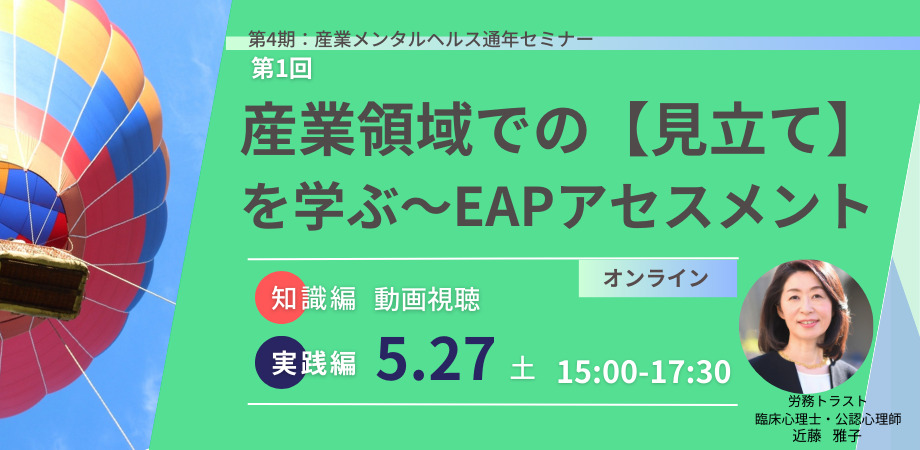 第4期：産業メンタルヘルス通年セミナー
第1回
産業領域での【見立て】を学ぶ～EAPアセスメント

オンライン

知識編　動画視聴
実践編　5.27 土　15:00-17:30

労務トラスト
臨床心理士・公認心理師
近藤　雅子